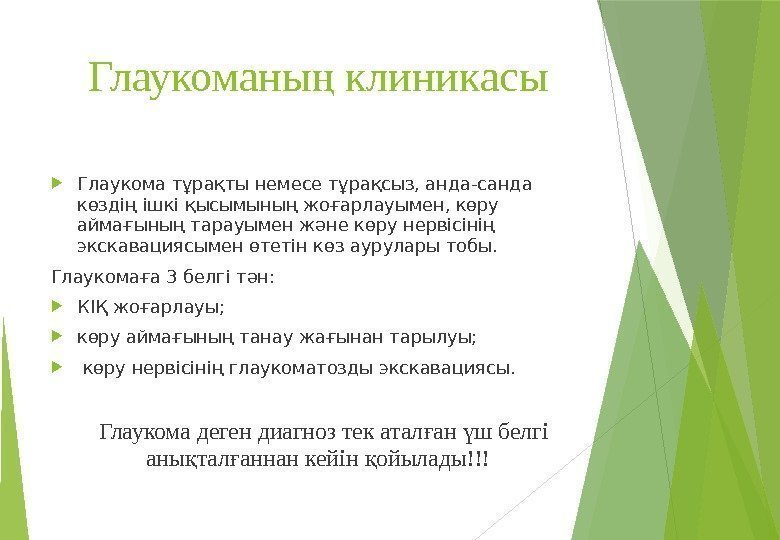 Глаукоманың клиникасы

Глаукома тұрақты немесе тұрақсыз, анда-санда көздің ішкі қысымының жоғарлауымен, көру аймағының тарауымен және көру нервісінің экскавациясымен өтетін көз аурулары тобы.

Глаукомаға 3 белгі тән:

КІҚ жоғарлауы;

көру аймағының танау жағынан тарылуы;

көру нервісінің глаукоматозды экскавациясы.

Глаукома деген диагноз тек аталған үш белгі анықталғаннан кейін қойылады!!!